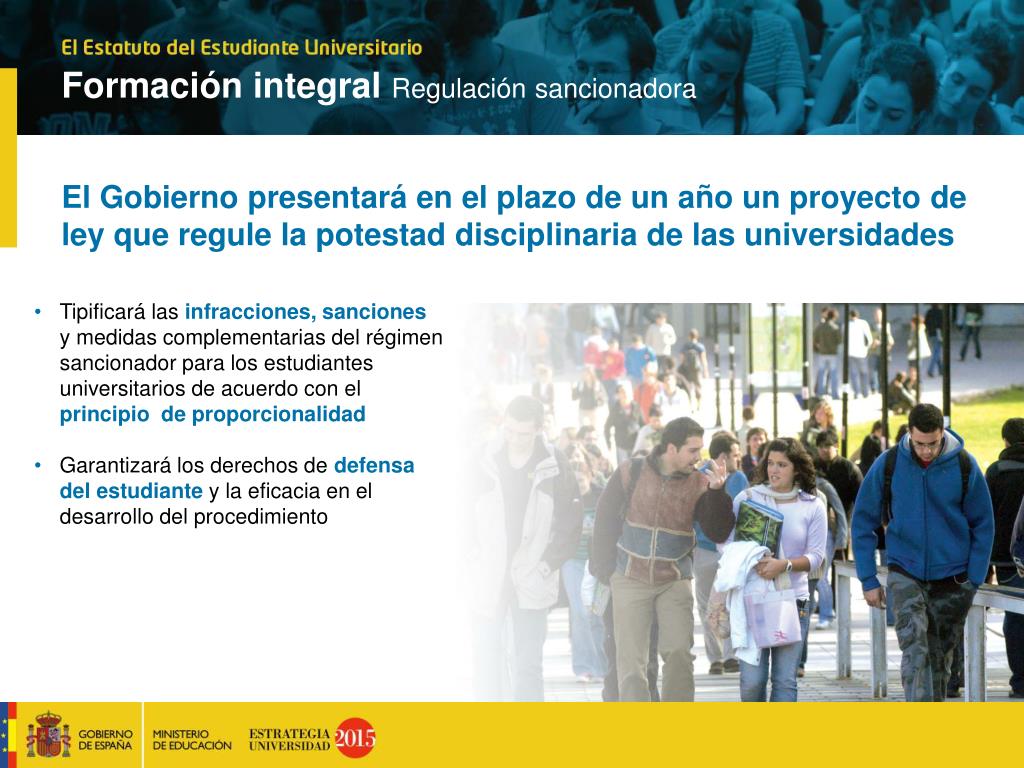 El Estatuto del Estudiante Universitario

Formación integral Regulación sancionadora

El Gobierno presentará en el plazo de un año un proyecto de ley que regule la potestad disciplinaria de las universidades

• Tipificará las infracciones, sanciones y medidas complementarias del régimen sancionador para los estudiantes universitarios de acuerdo con el principio de proporcionalidad

• Garantizará los derechos de defensa del estudiante y la eficacia en el desarrollo del procedimiento

GOBIERNO DE ESPAÑA

MINISTERIO DE EDUCACIÓN

ESTRATEGIA UNIVERSIDAD 2015